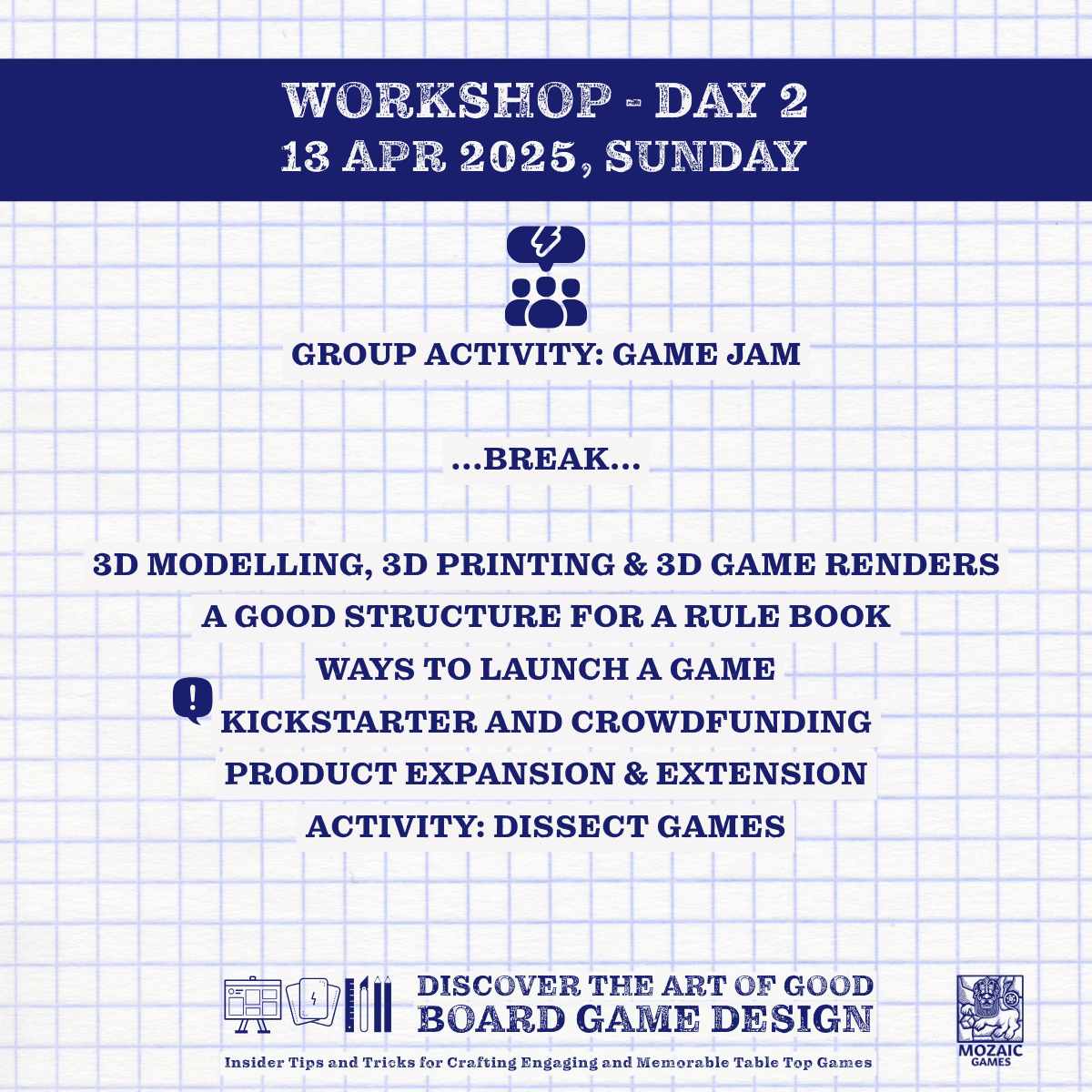 WORKSHOP - DAY 2
13 APR 2025, SUNDAY

GROUP ACTIVITY: GAME JAM

...BREAK...

3D MODELLING, 3D PRINTING & 3D GAME RENDERS
A GOOD STRUCTURE FOR A RULE BOOK
WAYS TO LAUNCH A GAME
KICKSTARTER AND CROWDFUNDING
PRODUCT EXPANSION & EXTENSION
ACTIVITY: DISSECT GAMES

DISCOVER THE ART OF GOOD
BOARD GAME DESIGN
Insider Tips and Tricks for Crafting Engaging and Memorable Table Top Games

MOZAIC
GAMES